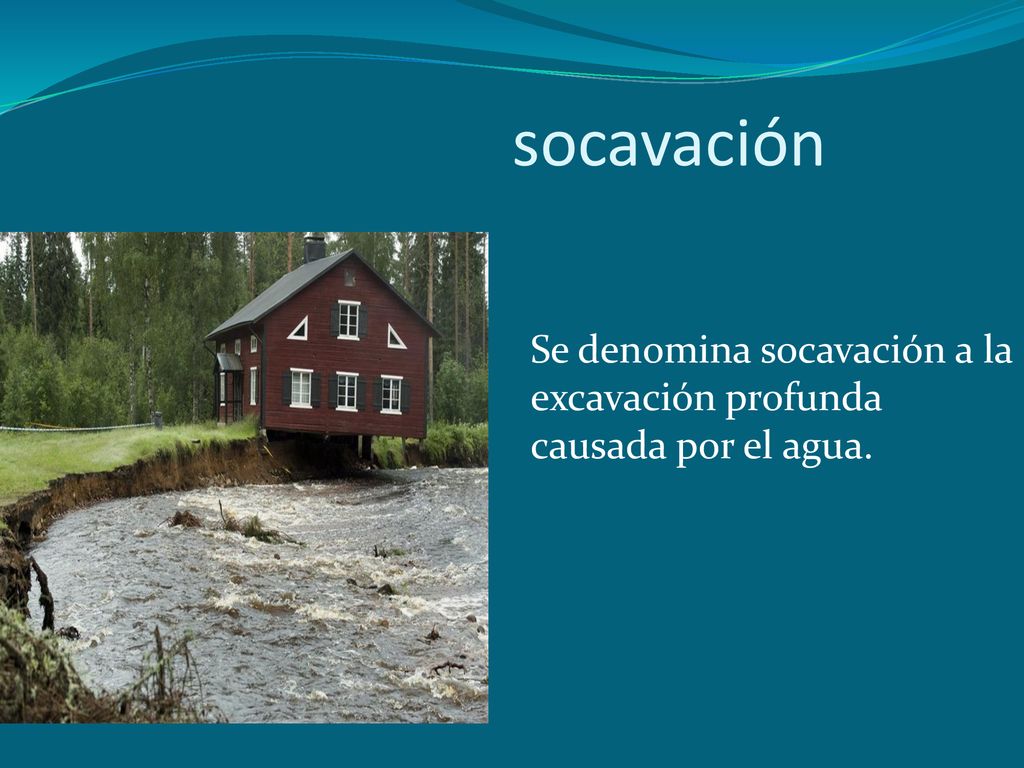 socavación

Se denomina socavación a la excavación profunda causada por el agua.